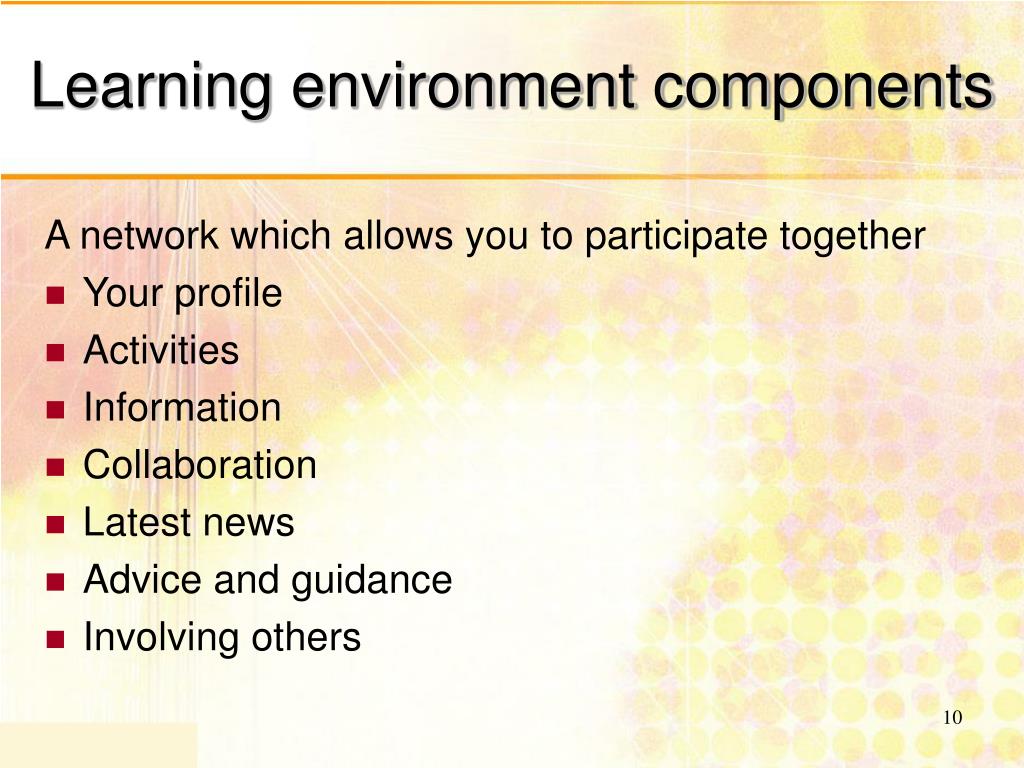 Learning environment components

A network which allows you to participate together
- Your profile
- Activities
- Information
- Collaboration
- Latest news
- Advice and guidance
- Involving others

10